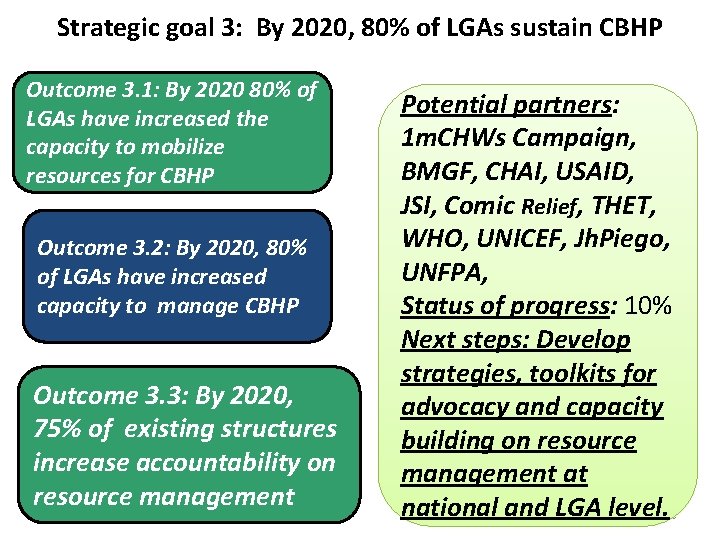 Strategic goal 3: By 2020, 80% of LGAs sustain CBHP

Outcome 3.1: By 2020 80% of LGAs have increased the capacity to mobilize resources for CBHP

Outcome 3.2: By 2020, 80% of LGAs have increased capacity to manage CBHP

Outcome 3.3: By 2020, 75% of existing structures increase accountability on resource management

Potential partners: 1mCHWs Campaign, BMGF, CHAI, USAID, JSI, Comic Relief, THET, WHO, UNICEF, JhPiego, UNFPA,
Status of progress: 10%
Next steps: Develop strategies, toolkits for advocacy and capacity building on resource management at national and LGA level.